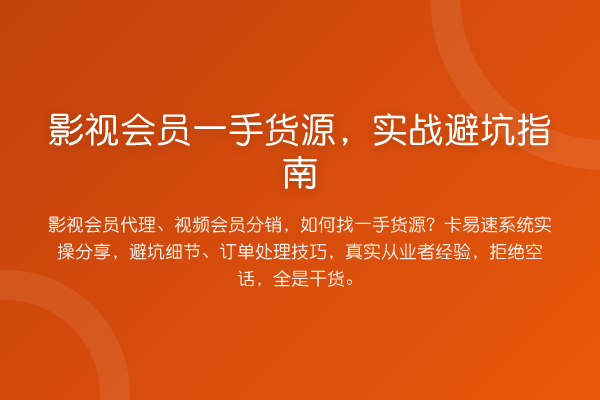 影视会员一手货源，实战避坑指南

影视会员代理、视频会员分销，如何找一手货源？卡易速系统实操分享，避坑细节、订单处理技巧，真实从业者经验，拒绝空话，全是干货。